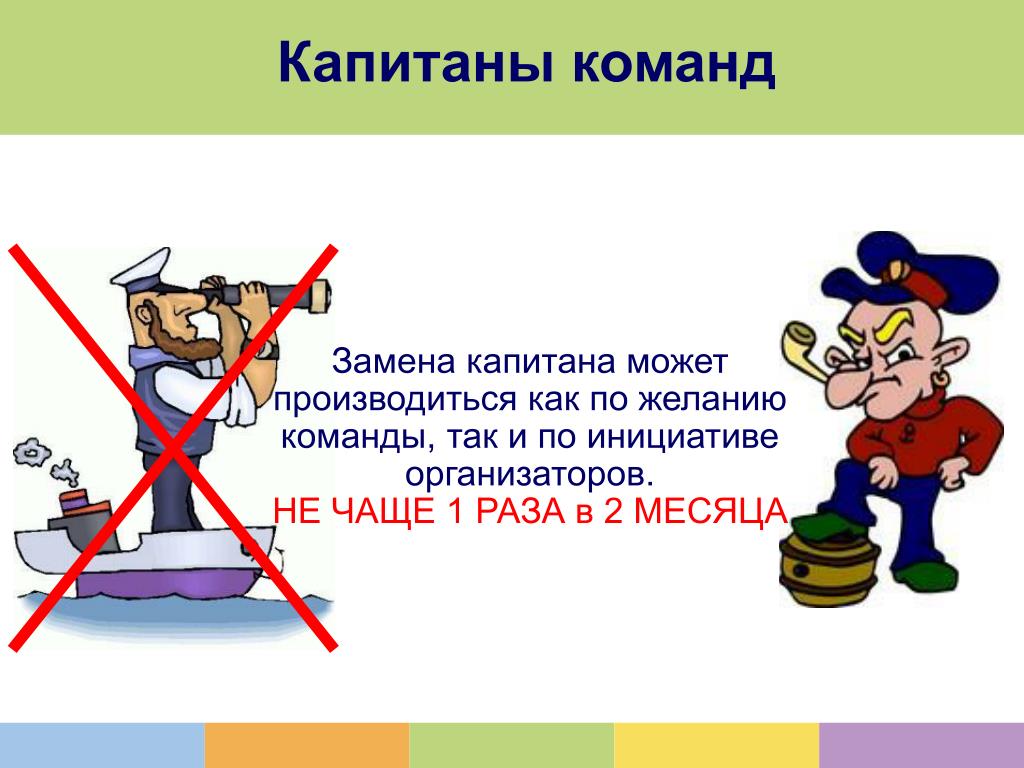 Капитаны команд

Замена капитана может производиться как по желанию команды, так и по инициативе организаторов.
НЕ ЧАЩЕ 1 РАЗА в 2 МЕСЯЦА